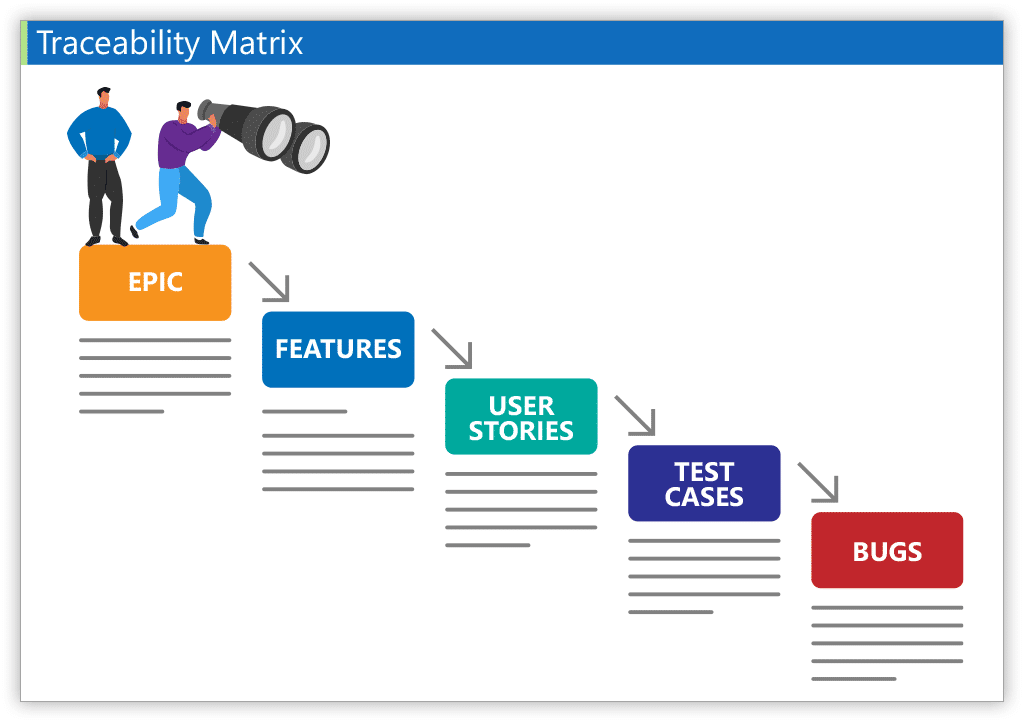 Traceability Matrix

EPIC

FEATURES

USER STORIES

TEST CASES

BUGS